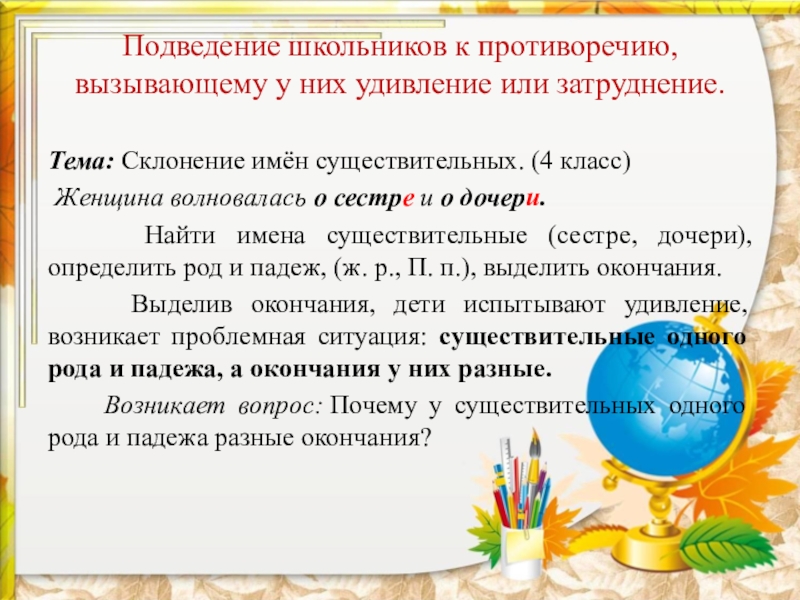 Подведение школьников к противоречию, вызывающему у них удивление или затруднение.

Тема: Склонение имён существительных. (4 класс)

Женщина волновалась о сестре и о дочери.

Найти имена существительные (сестре, дочери), определить род и падеж, (ж. р., П. п.), выделить окончания.

Выделив окончания, дети испытывают удивление, возникает проблемная ситуация: существительные одного рода и падежа, а окончания у них разные.

Возникает вопрос: Почему у существительных одного рода и падежа разные окончания?